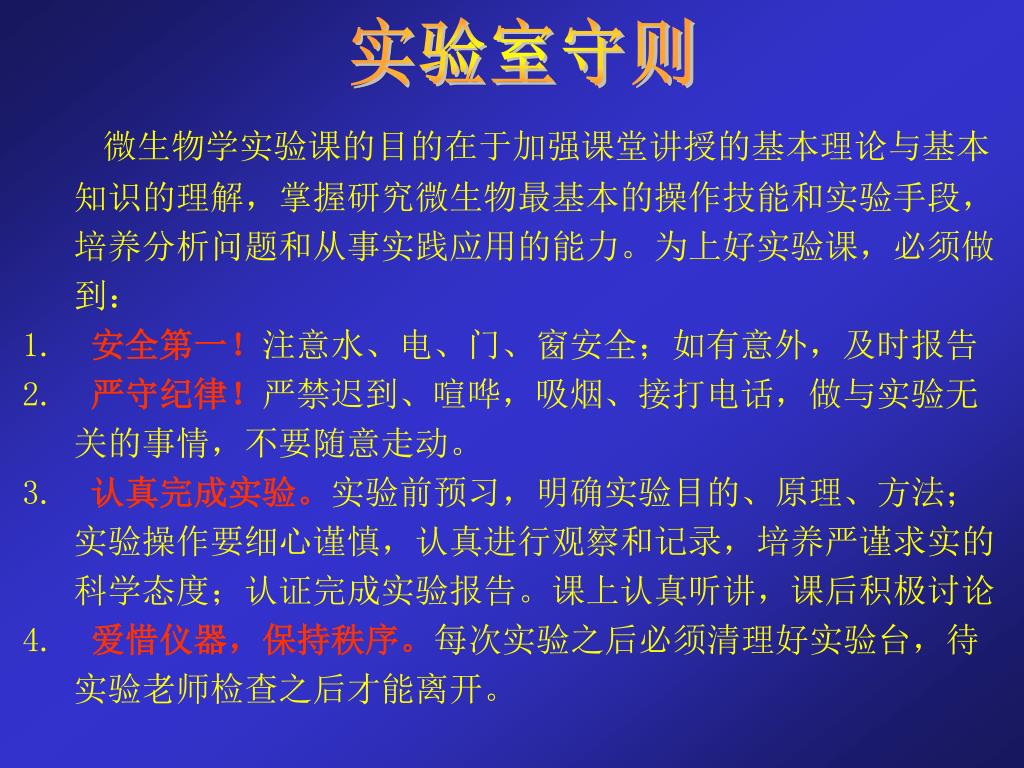 实验室守则

微生物学实验课的目的在于加强课堂讲授的基本理论与基本知识的理解，掌握研究微生物最基本的操作技能和实验手段，培养分析问题和从事实践应用的能力。为上好实验课，必须做到：

1. 安全第一！注意水、电、门、窗安全；如有意外，及时报告
2. 严守纪律！严禁迟到、喧哗，吸烟、接打电话，做与实验无关的事情，不要随意走动。
3. 认真完成实验。实验前预习，明确实验目的、原理、方法；实验操作要细心谨慎，认真进行观察和记录，培养严谨求实的科学态度；认证完成实验报告。课上认真听讲，课后积极讨论
4. 爱惜仪器，保持秩序。每次实验之后必须清理好实验台，待实验老师检查之后才能离开。